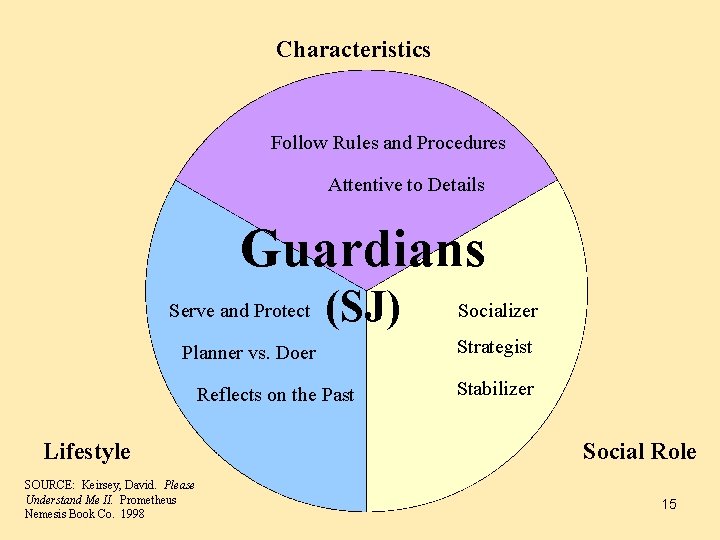 Characteristics

Follow Rules and Procedures

Attentive to Details

Guardians (SJ)

Serve and Protect

Planner vs. Doer

Reflects on the Past

Socializer

Strategist

Stabilizer

Lifestyle

Social Role

SOURCE: Keirsey, David. Please Understand Me II. Prometheus Nemesis Book Co. 1998

15